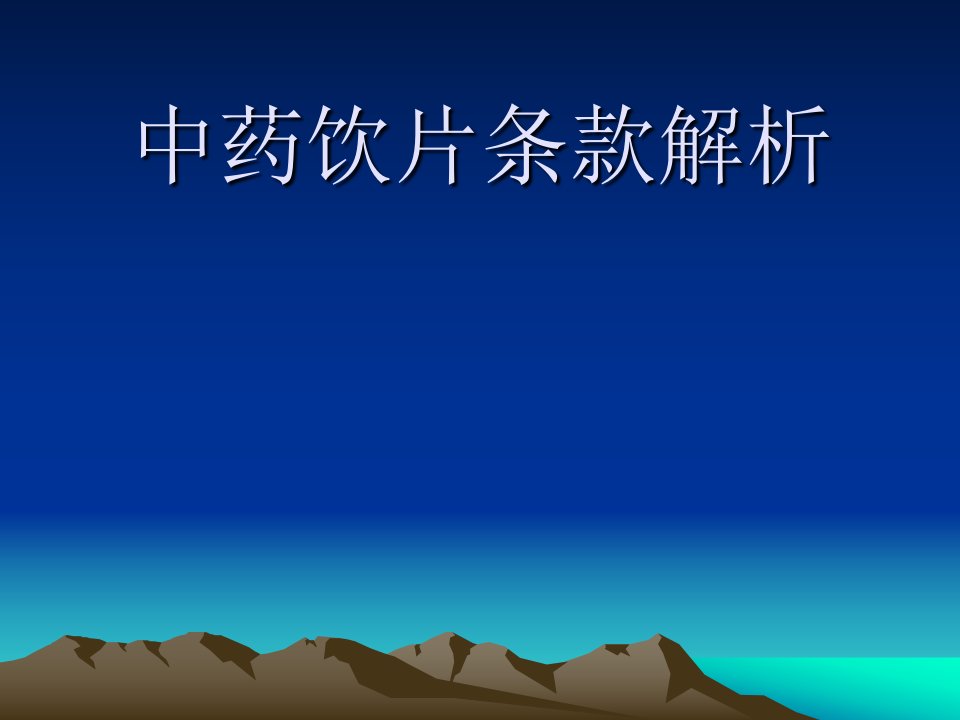 中药饮片条款解析